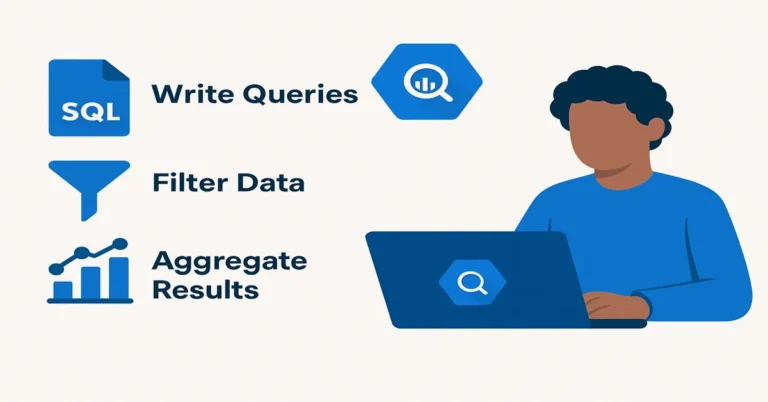 SQL

Write Queries

Filter Data

Aggregate Results